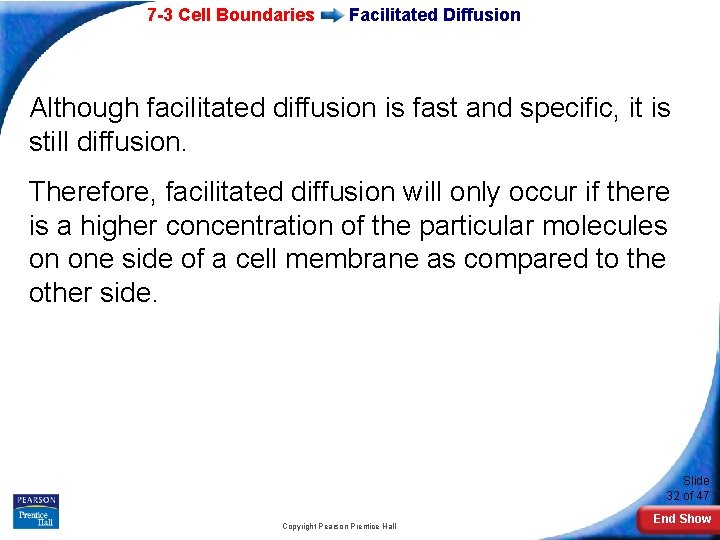 7-3 Cell Boundaries Facilitated Diffusion

Although facilitated diffusion is fast and specific, it is still diffusion.

Therefore, facilitated diffusion will only occur if there is a higher concentration of the particular molecules on one side of a cell membrane as compared to the other side.

PEARSON
Prentice Hall

Copyright Pearson Prentice Hall

Slide 32 of 47

End Show